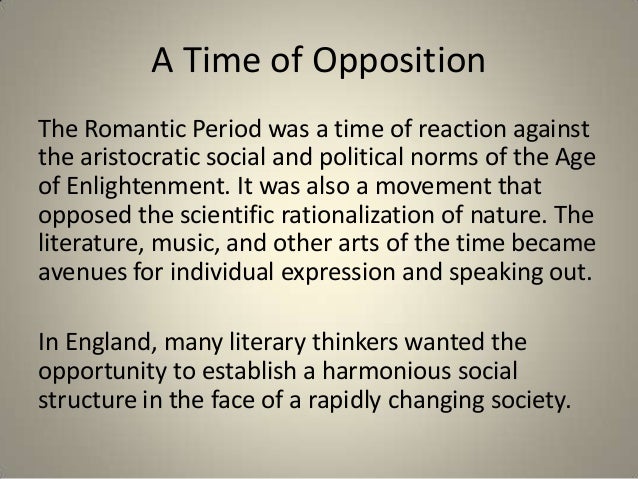 A Time of Opposition

The Romantic Period was a time of reaction against the aristocratic social and political norms of the Age of Enlightenment. It was also a movement that opposed the scientific rationalization of nature. The literature, music, and other arts of the time became avenues for individual expression and speaking out.

In England, many literary thinkers wanted the opportunity to establish a harmonious social structure in the face of a rapidly changing society.